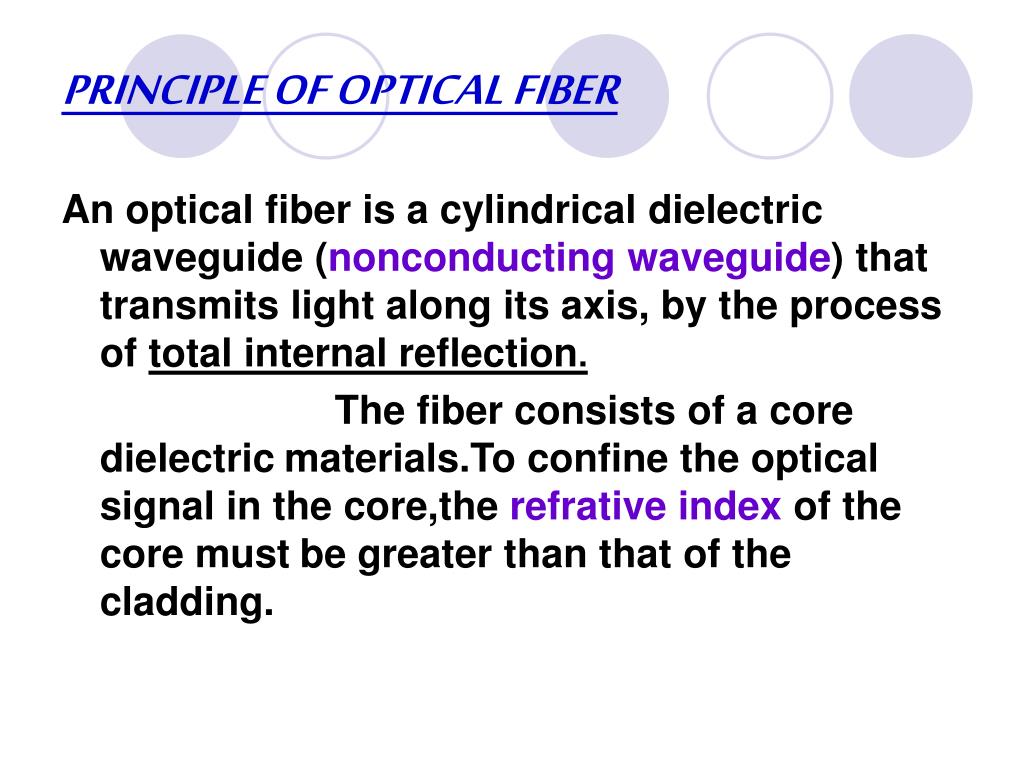 PRINCIPLE OF OPTICAL FIBER

An optical fiber is a cylindrical dielectric waveguide (nonconducting waveguide) that transmits light along its axis, by the process of total internal reflection.

The fiber consists of a core dielectric materials.To confine the optical signal in the core,the refrative index of the core must be greater than that of the cladding.